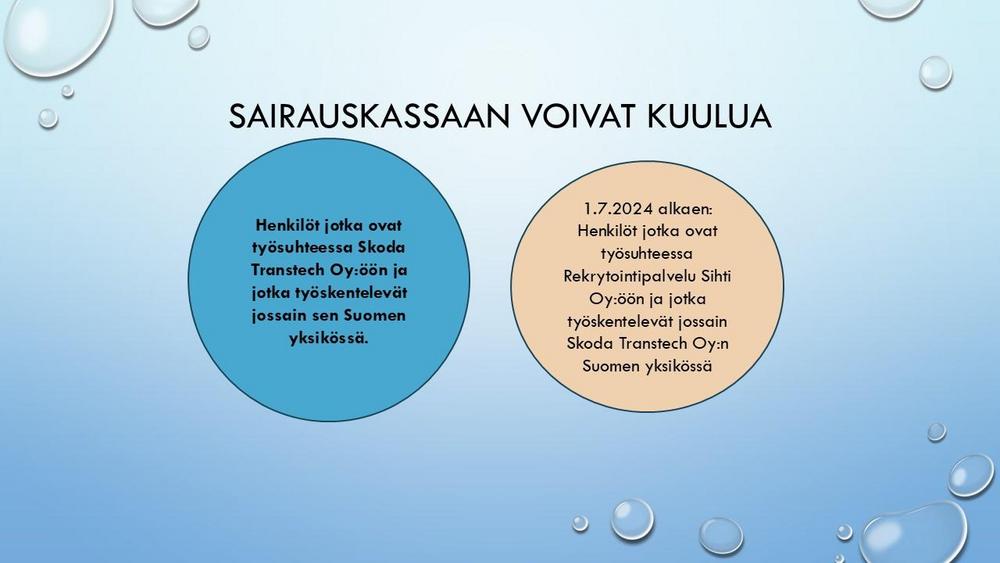 SAIRAUSKASSAAN VOIVAT KUULUA

Henkilöt jotka ovat työsuhteessa Skoda Transtech Oy:öön ja jotka työskentelevät jossain sen Suomen yksikössä.

1.7.2024 alkaen: Henkilöt jotka ovat työsuhteessa Rekrytointipalvelu Sihti Oy:öön ja jotka työskentelevät jossain Skoda Transtech Oy:n Suomen yksikössä